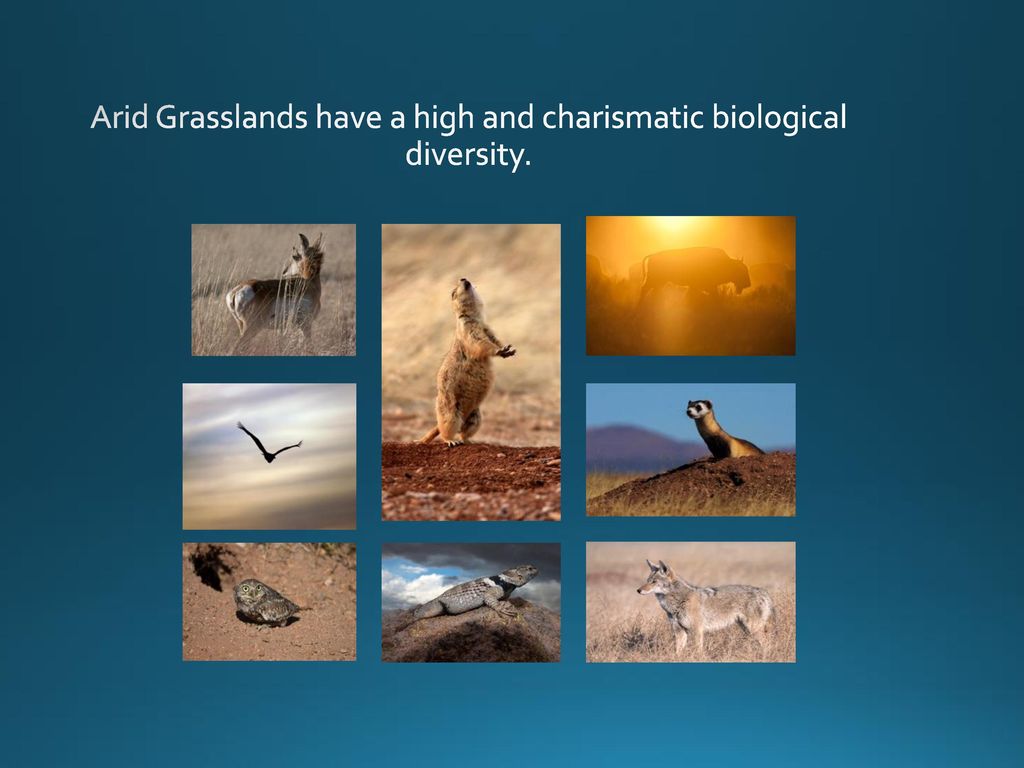 Arid Grasslands have a high and charismatic biological diversity.